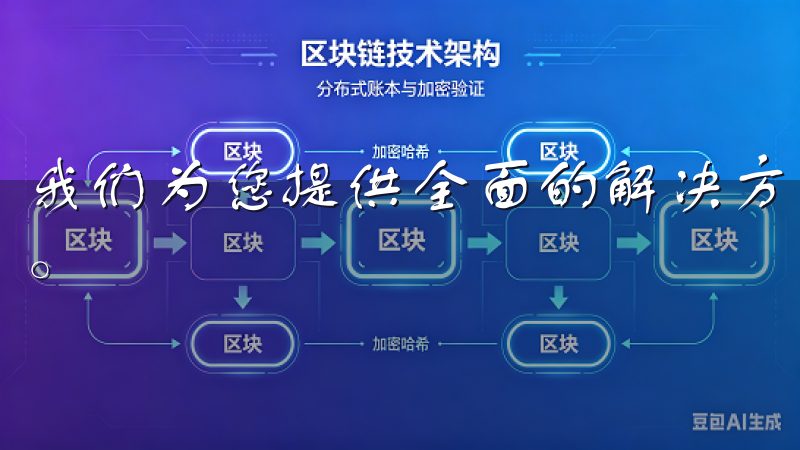 区块链技术架构
分布式账本与加密验证

区块
加密哈希
区块

我们为您提供全面的解决方

区块
区块
区块
区块
区块

区块
加密哈希
区块

豆包AI生成